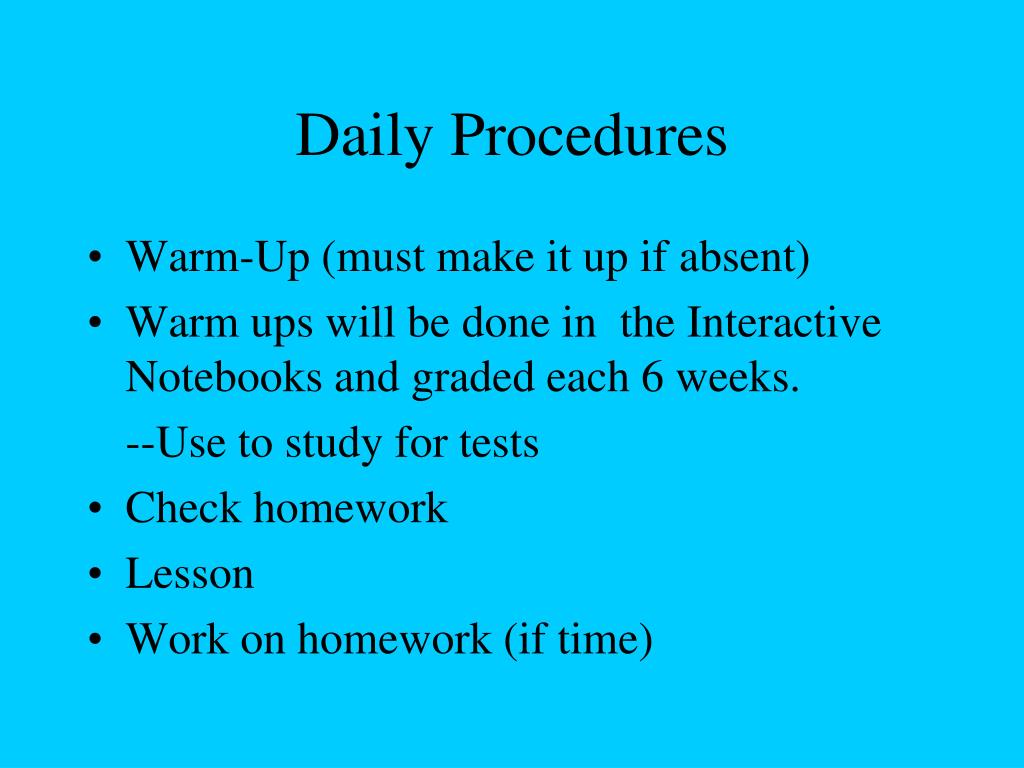 Daily Procedures

• Warm-Up (must make it up if absent)
• Warm ups will be done in the Interactive Notebooks and graded each 6 weeks.
--Use to study for tests
• Check homework
• Lesson
• Work on homework (if time)